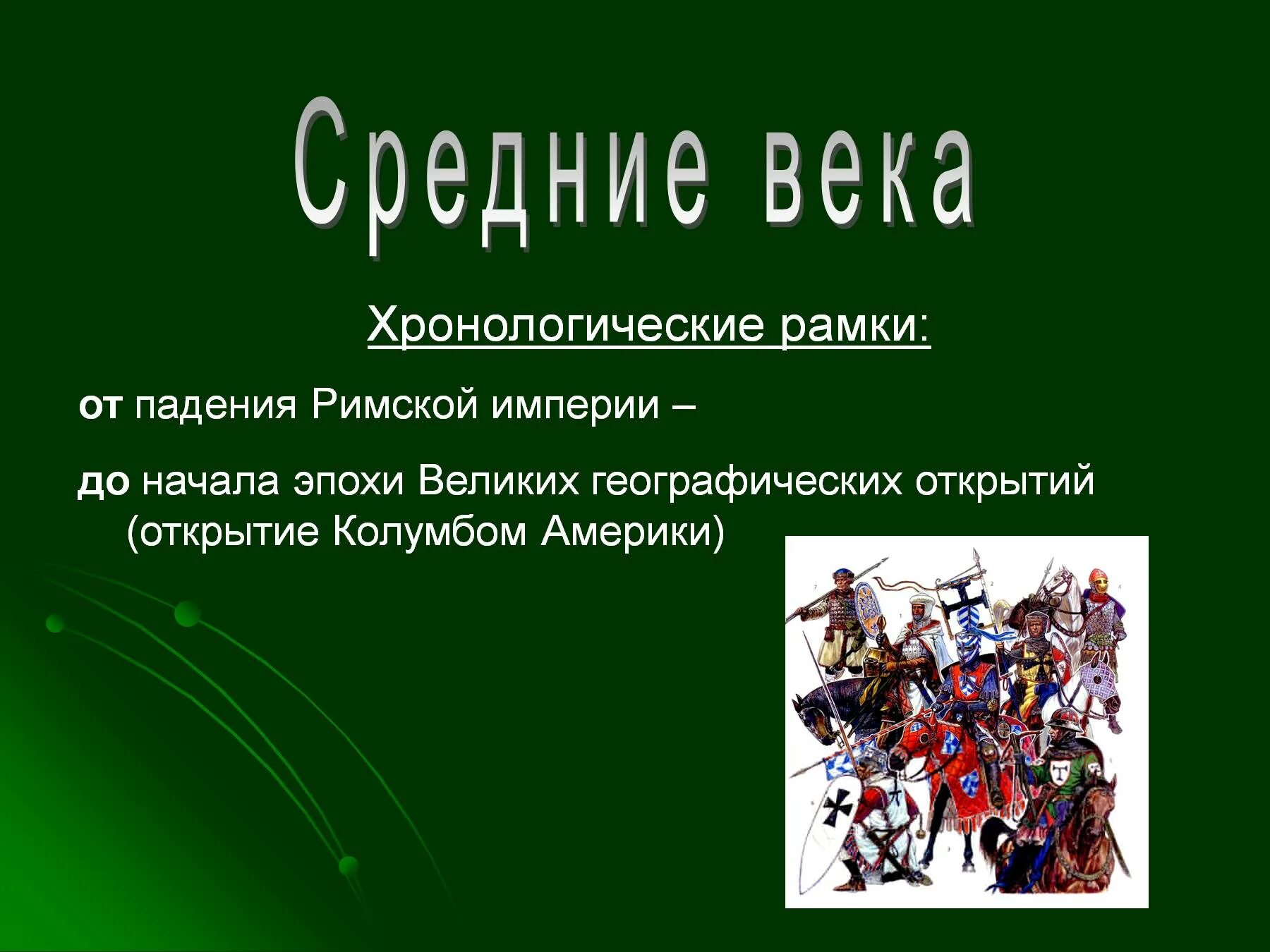 Средние века

Хронологические рамки:

от падения Римской империи –

до начала эпохи Великих географических открытий (открытие Колумбом Америки)